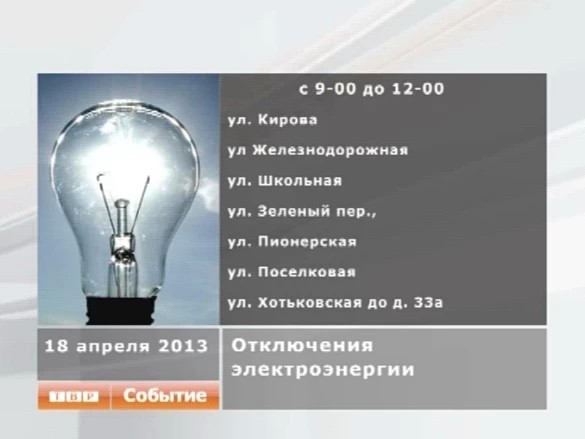 с 9-00 до 12-00

ул. Кирова

ул Железнодорожная

ул. Школьная

ул. Зеленый пер.,

ул. Пионерская

ул. Поселковая

ул. Хотьковская до д. 33а

18 апреля 2013

Отключения электроэнергии

ТВР Событие